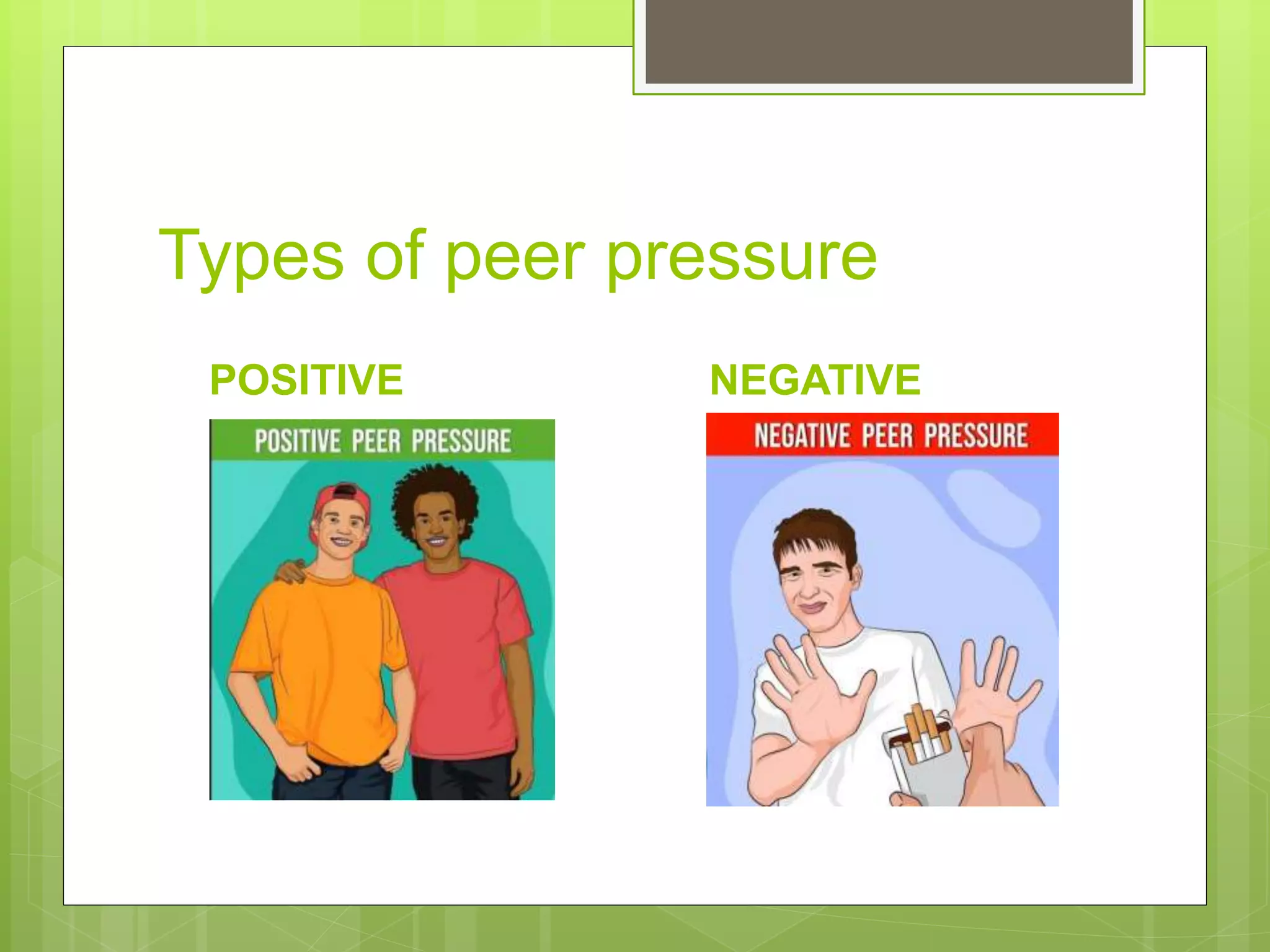 Types of peer pressure

POSITIVE

POSITIVE PEER PRESSURE

NEGATIVE

NEGATIVE PEER PRESSURE